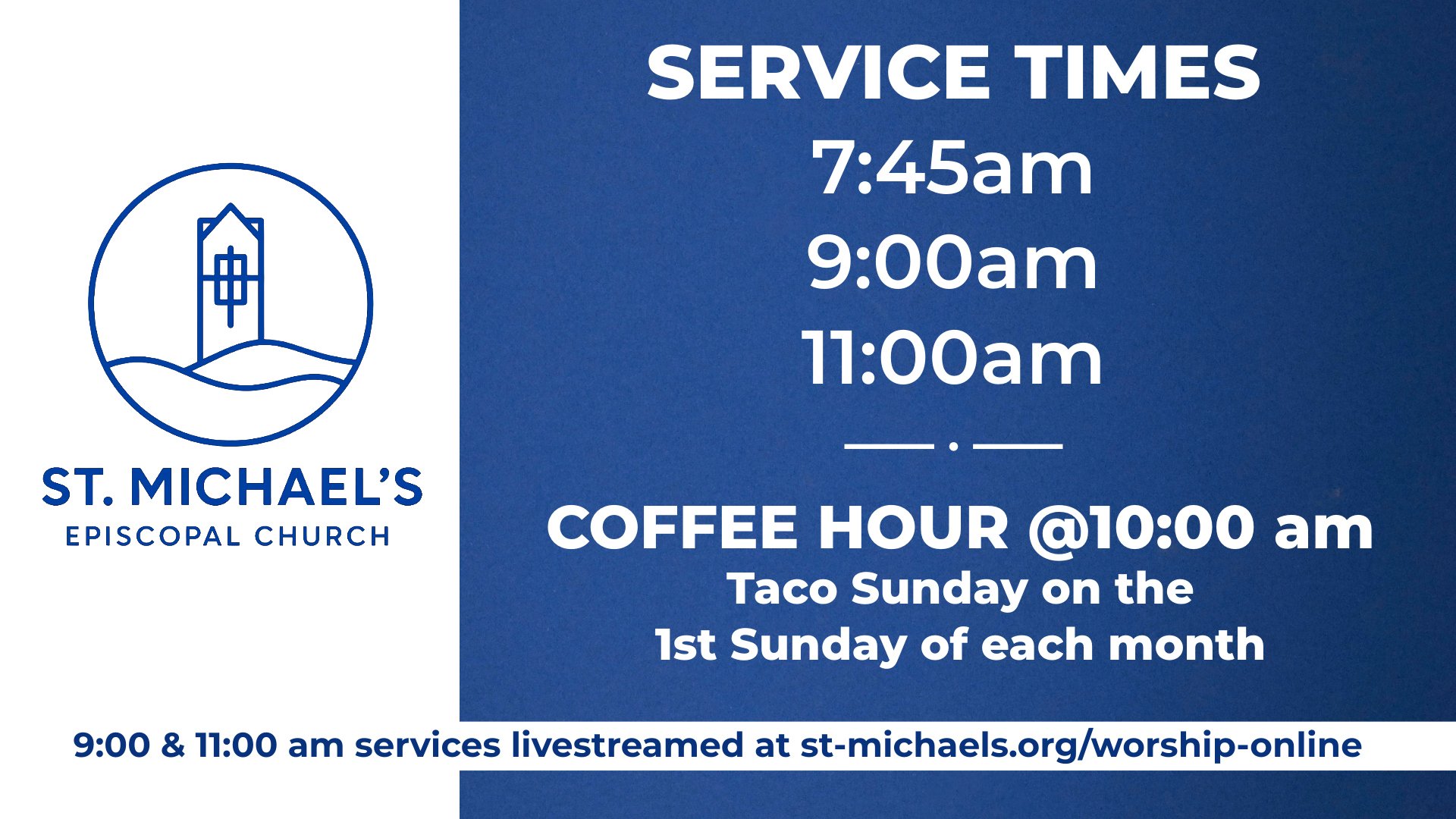 ST. MICHAEL'S
EPISCOPAL CHURCH

SERVICE TIMES
7:45am
9:00am
11:00am

COFFEE HOUR @10:00 am
Taco Sunday on the
1st Sunday of each month

9:00 & 11:00 am services livestreamed at st-michaels.org/worship-online